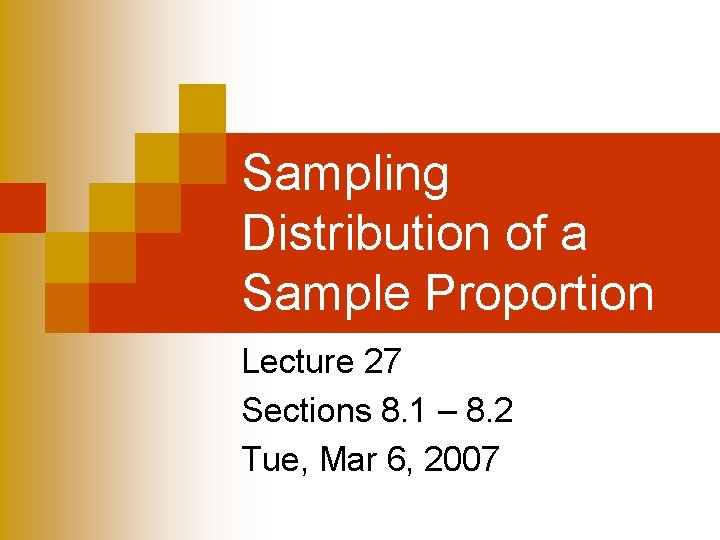 Sampling Distribution of a Sample Proportion

Lecture 27

Sections 8.1 – 8.2

Tue, Mar 6, 2007